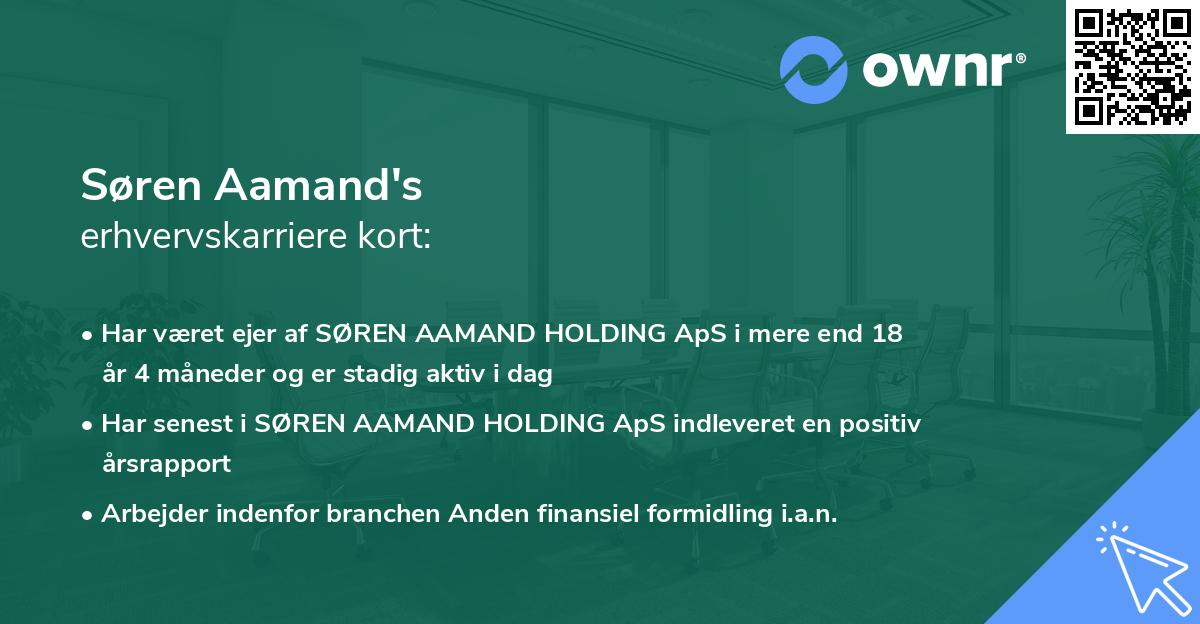 ownr®

Søren Aamand's
erhvervskarriere kort:

• Har været ejer af SØREN AAMAND HOLDING ApS i mere end 18 år 4 måneder og er stadig aktiv i dag
• Har senest i SØREN AAMAND HOLDING ApS indleveret en positiv årsrapport
• Arbejder indenfor branchen Anden finansiel formidling i.a.n.